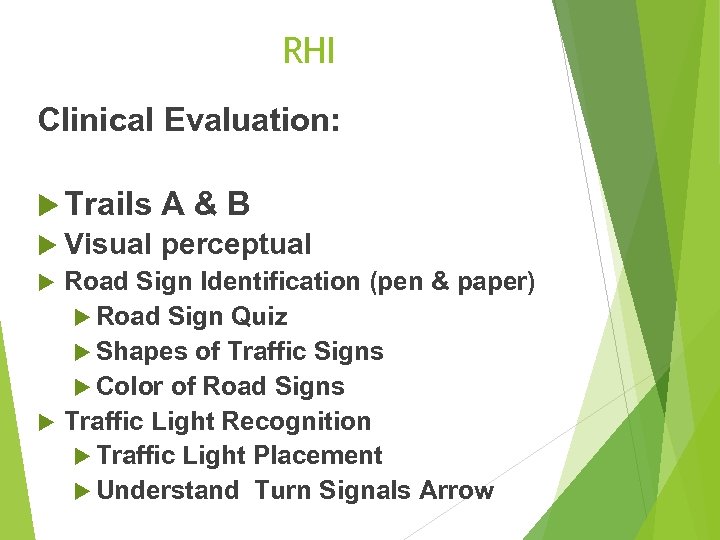 RHI

Clinical Evaluation:

Trails A & B

Visual perceptual

Road Sign Identification (pen & paper)

Road Sign Quiz

Shapes of Traffic Signs

Color of Road Signs

Traffic Light Recognition

Traffic Light Placement

Understand Turn Signals Arrow